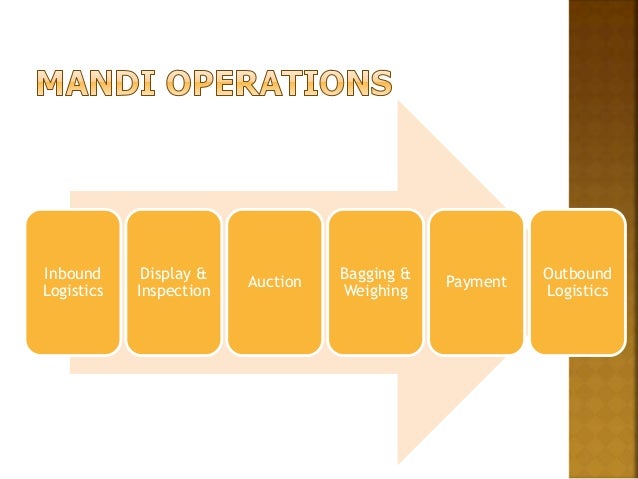 MANDI OPERATIONS

Inbound Logistics

Display & Inspection

Auction

Bagging & Weighing

Payment

Outbound Logistics